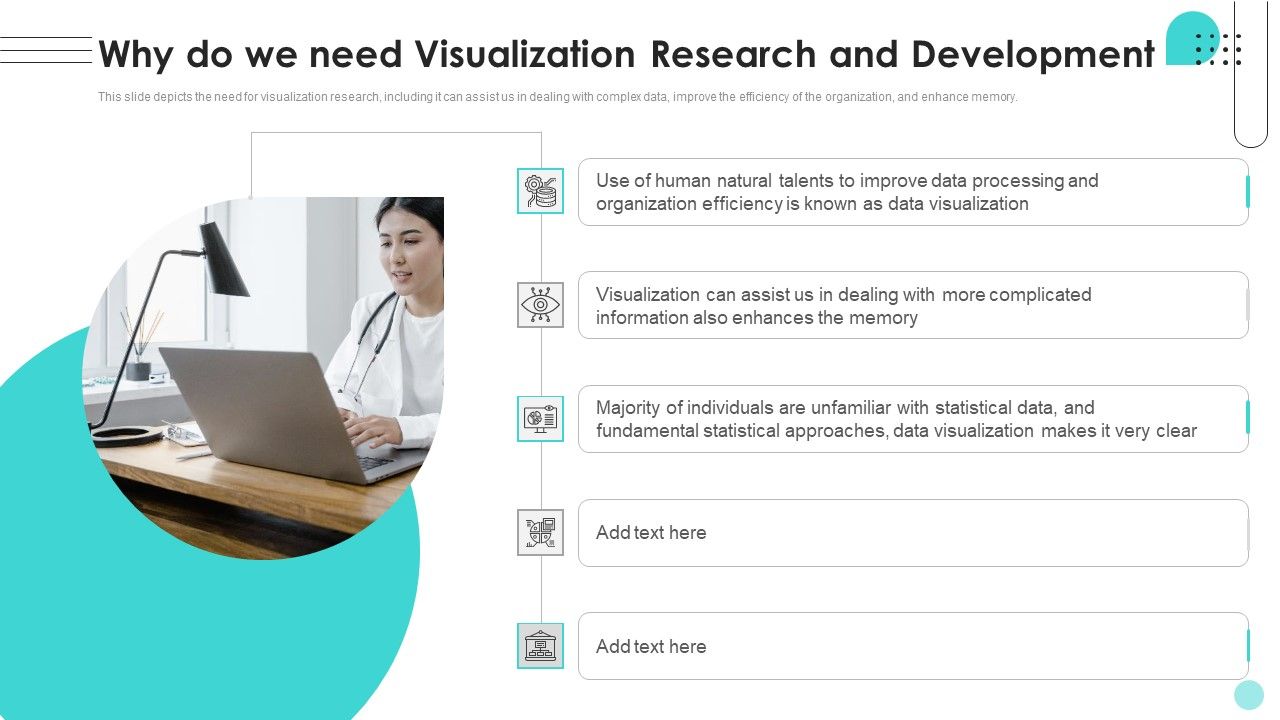 Why do we need Visualization Research and Development

This slide depicts the need for visualization research, including it can assist us in dealing with complex data, improve the efficiency of the organization, and enhance memory.

Use of human natural talents to improve data processing and organization efficiency is known as data visualization

Visualization can assist us in dealing with more complicated information also enhances the memory

Majority of individuals are unfamiliar with statistical data, and fundamental statistical approaches, data visualization makes it very clear

Add text here

Add text here